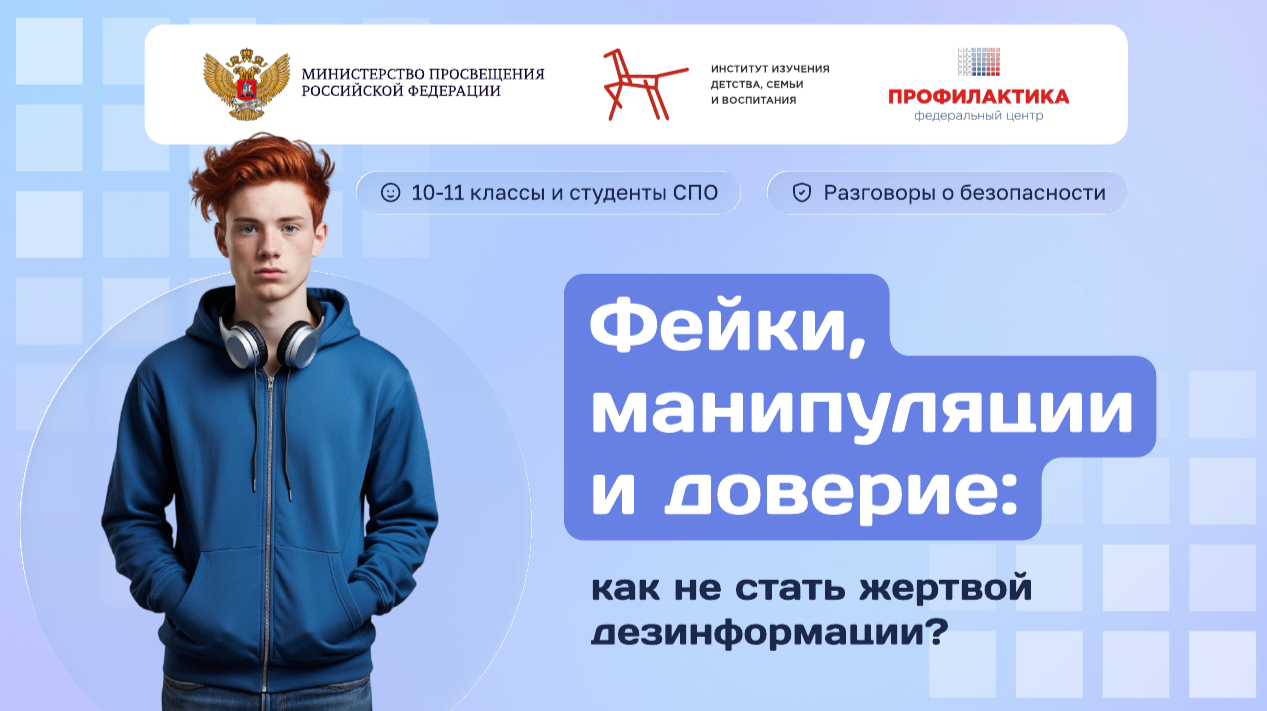 МИНИСТЕРСТВО ПРОСВЕЩЕНИЯ
РОССИЙСКОЙ ФЕДЕРАЦИИ

ИНСТИТУТ ИЗУЧЕНИЯ
ДЕТСТВА, СЕМЬИ
И ВОСПИТАНИЯ

ПРОФИЛАКТИКА
федеральный центр

10-11 классы и студенты СПО

Разговоры о безопасности

Фейки,
манипуляции
и доверие:

как не стать жертвой
дезинформации?